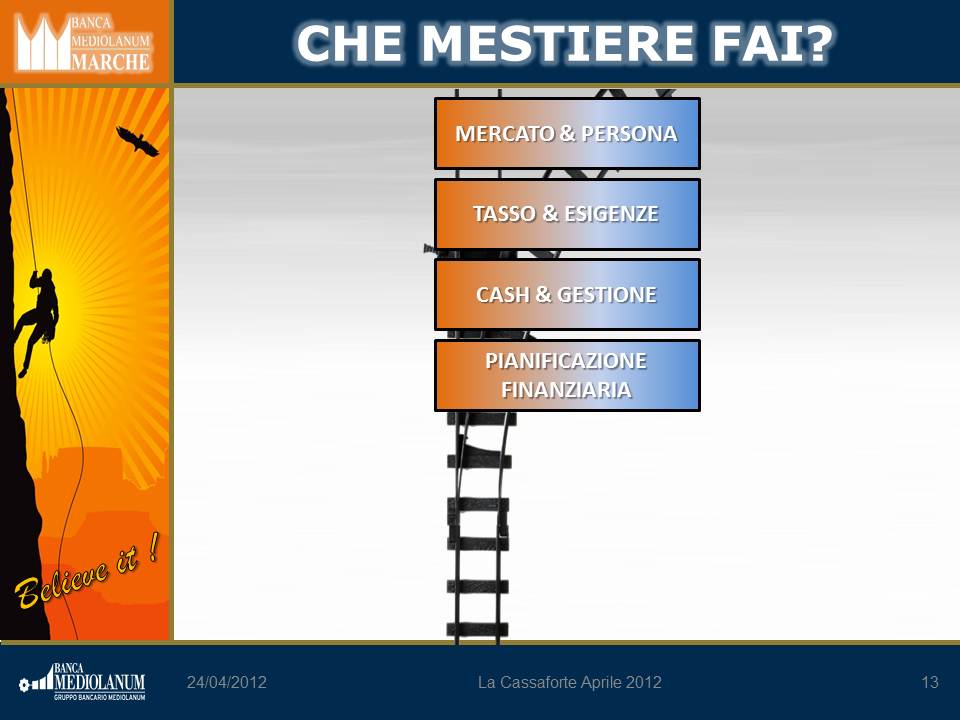 BANCA MEDIOLANUM MARCHE

CHE MESTIERE FAI?

MERCATO & PERSONA

TASSO & ESIGENZE

CASH & GESTIONE

PIANIFICAZIONE FINANZIARIA

Believe it !

BANCA MEDIOLANUM GRUPPO BANCARIO MEDIOLANUM

24/04/2012

La Cassaforte Aprile 2012

13